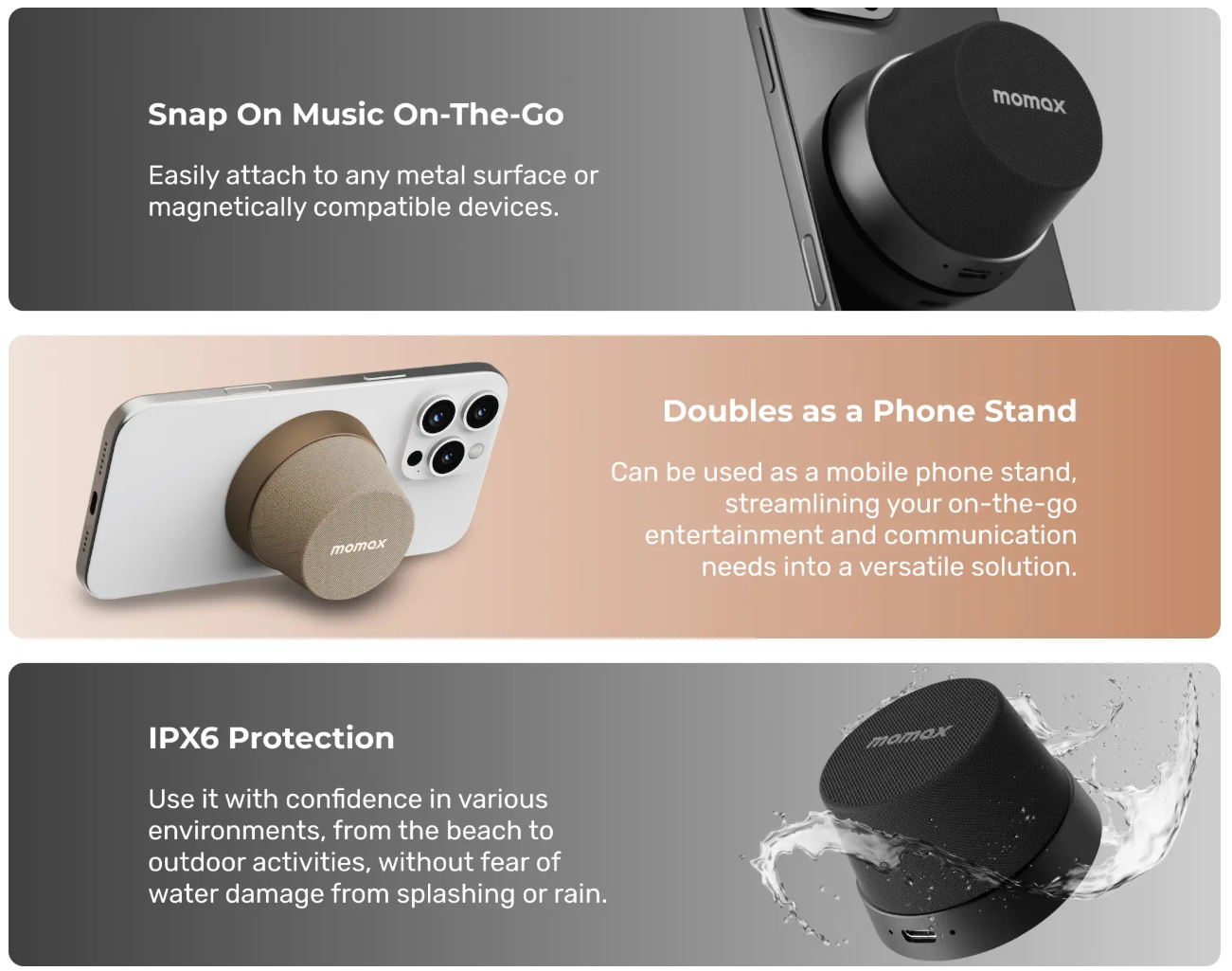 Snap On Music On-The-Go

Easily attach to any metal surface or magnetically compatible devices.

momax

momax

Doubles as a Phone Stand

Can be used as a mobile phone stand, streamlining your on-the-go entertainment and communication needs into a versatile solution.

IPX6 Protection

Use it with confidence in various environments, from the beach to outdoor activities, without fear of water damage from splashing or rain.

momax